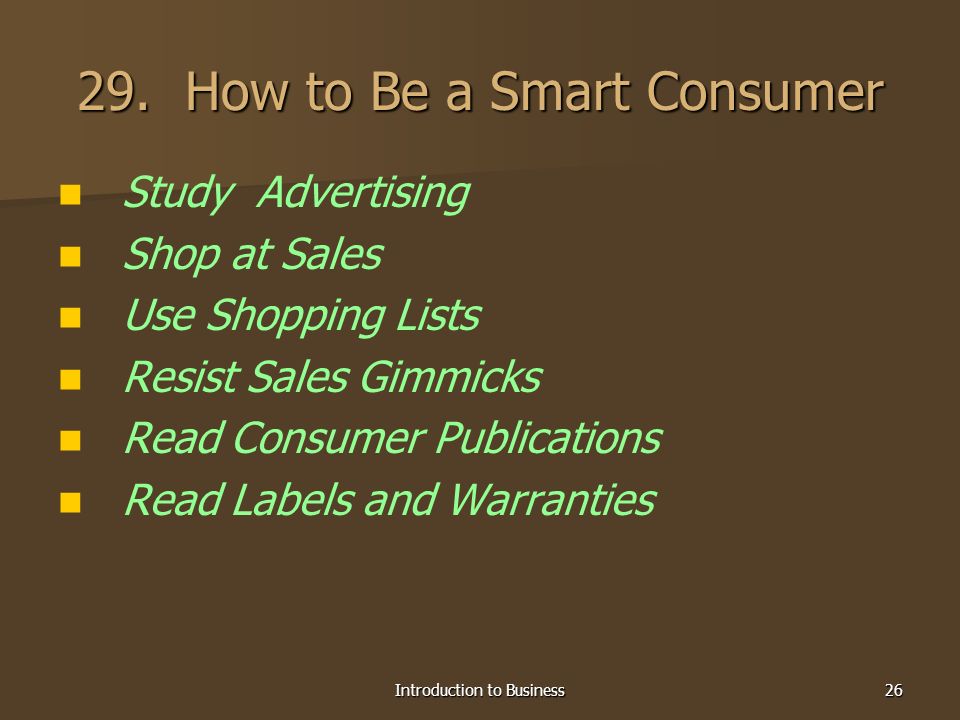 29. How to Be a Smart Consumer

- Study Advertising
- Shop at Sales
- Use Shopping Lists
- Resist Sales Gimmicks
- Read Consumer Publications
- Read Labels and Warranties

Introduction to Business

26